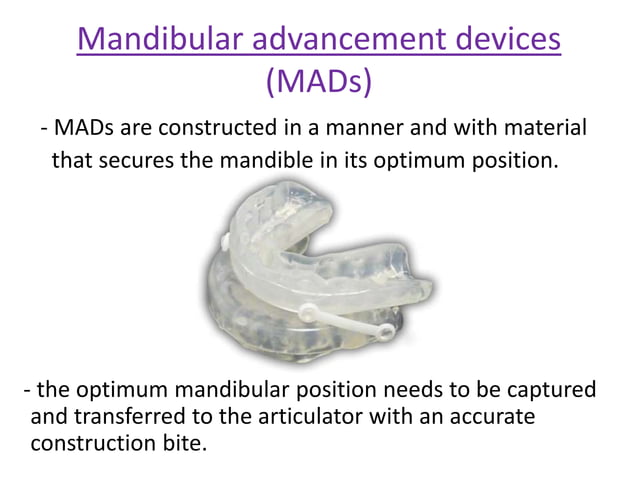 Mandibular advancement devices (MADs)

- MADs are constructed in a manner and with material that secures the mandible in its optimum position.

- the optimum mandibular position needs to be captured and transferred to the articulator with an accurate construction bite.